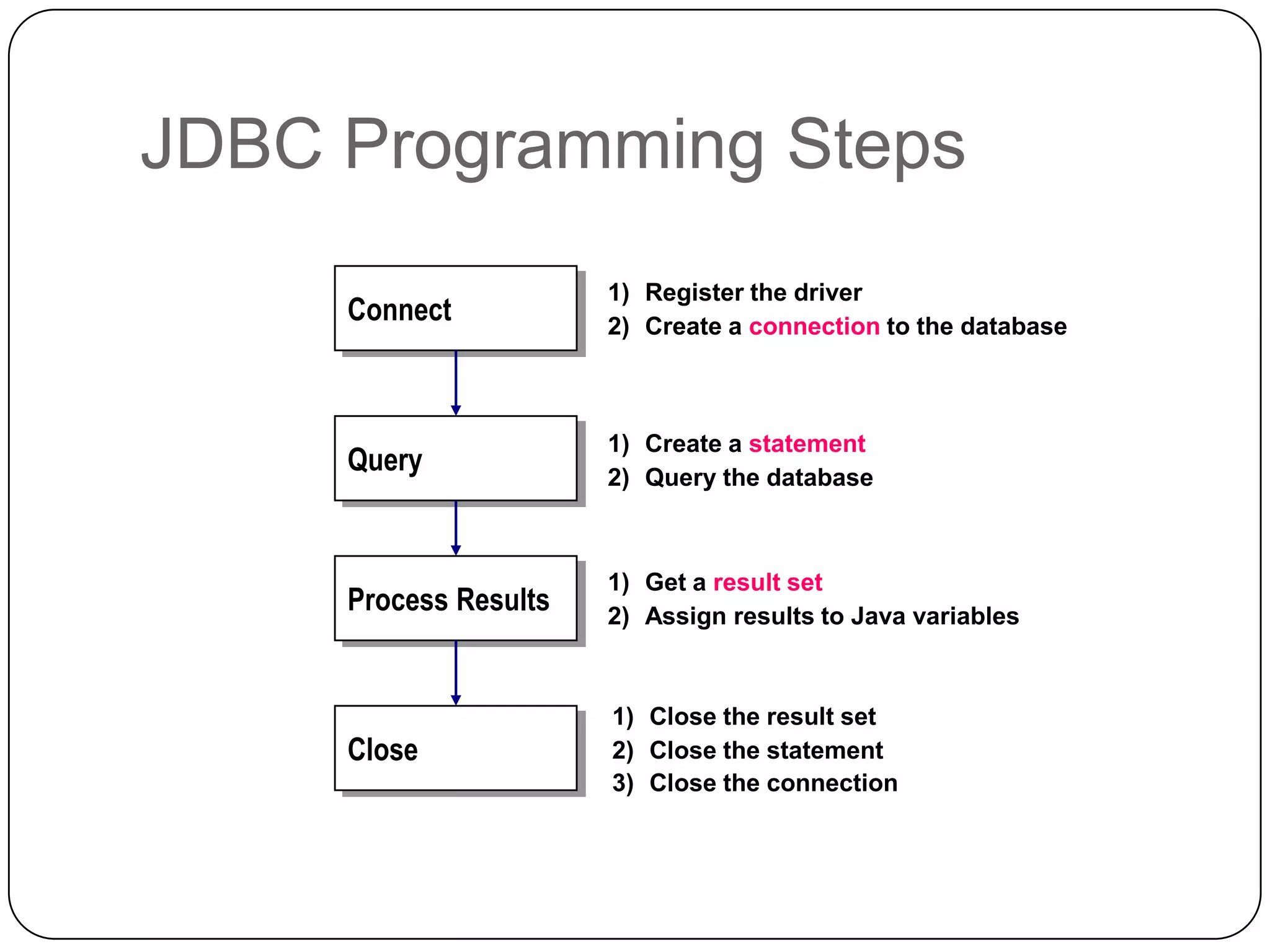 JDBC Programming Steps

Connect

1) Register the driver
2) Create a connection to the database

Query

1) Create a statement
2) Query the database

Process Results

1) Get a result set
2) Assign results to Java variables

Close

1) Close the result set
2) Close the statement
3) Close the connection